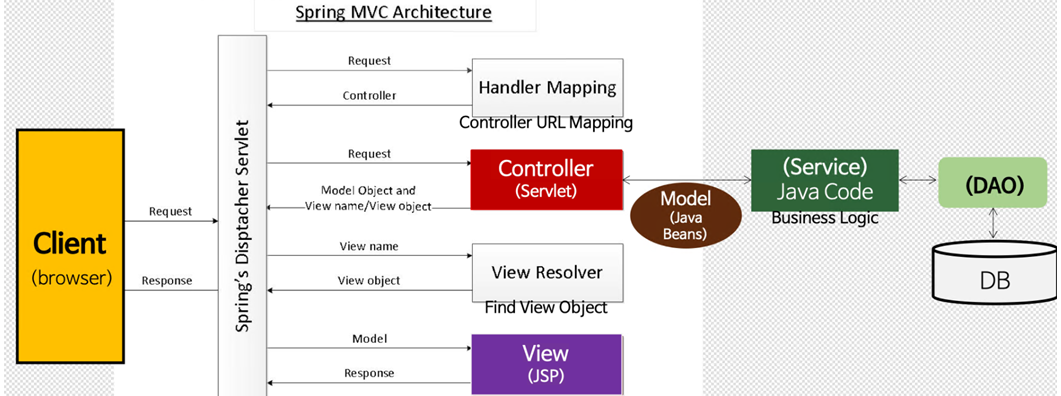 Spring MVC Architecture

Client
(browser)

Request

Response

Spring's Disptacher Servlet

Request

Controller

Handler Mapping

Controller URL Mapping

Request

Model Object and View name/View object

Controller
(Servlet)

View name

View object

View Resolver

Find View Object

Model

Response

View
(JSP)

Model
(Java Beans)

(Service)
Java Code

Business Logic

(DAO)

DB